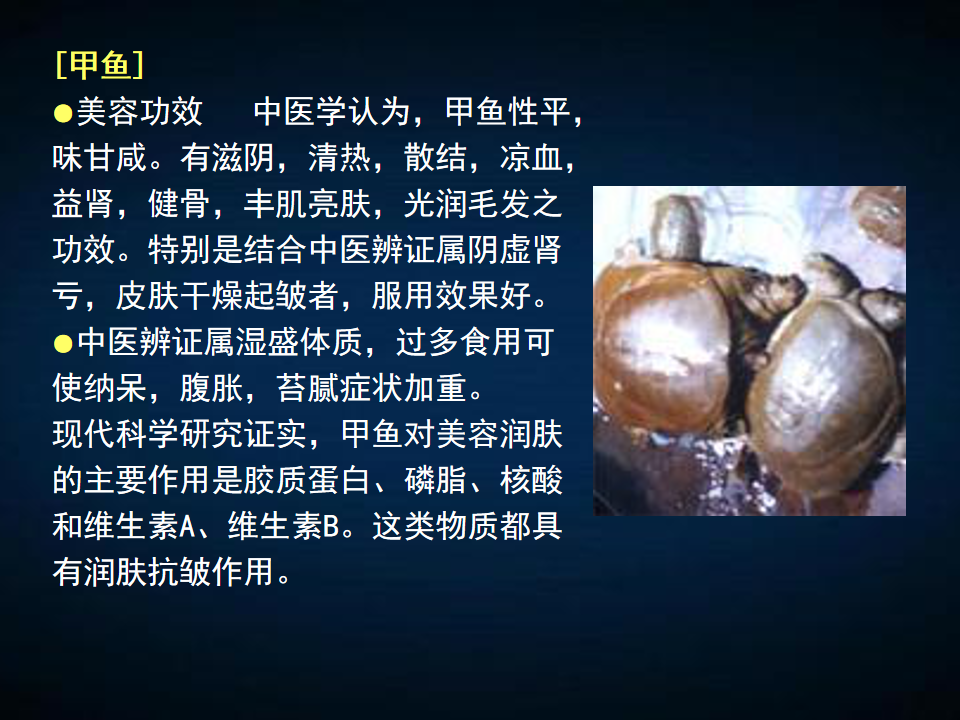 [甲鱼]

●美容功效　中医学认为，甲鱼性平，味甘咸。有滋阴，清热，散结，凉血，益肾，健骨，丰肌亮肤，光润毛发之功效。特别是结合中医辨证属阴虚肾亏，皮肤干燥起皱者，服用效果好。

●中医辨证属湿盛体质，过多食用可使纳呆，腹胀，苔腻症状加重。

现代科学研究证实，甲鱼对美容润肤的主要作用是胶质蛋白、磷脂、核酸和维生素A、维生素B。这类物质都具有润肤抗皱作用。